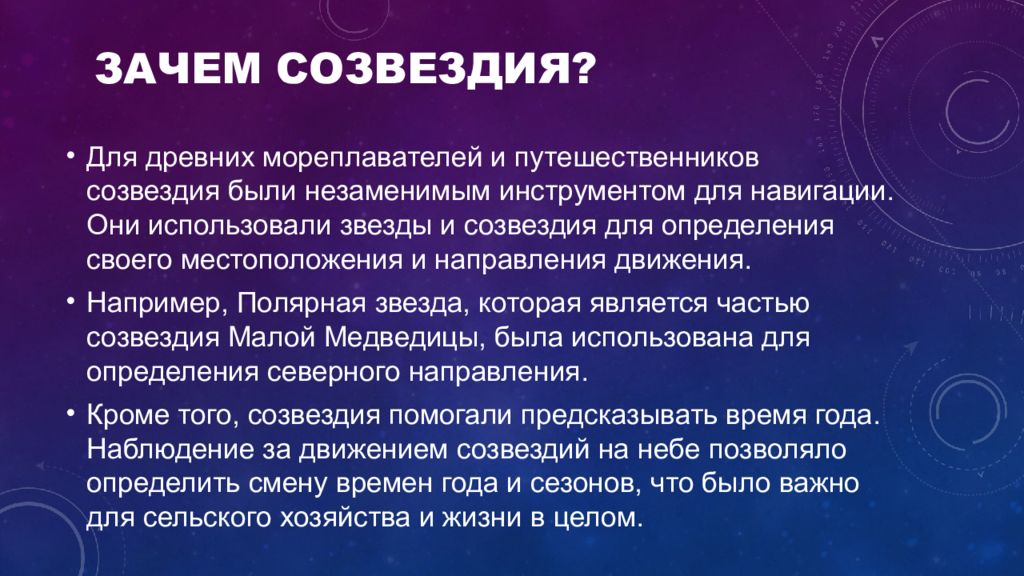 ЗАЧЕМ СОЗВЕЗДИЯ?

• Для древних мореплавателей и путешественников созвездия были незаменимым инструментом для навигации. Они использовали звезды и созвездия для определения своего местоположения и направления движения.

• Например, Полярная звезда, которая является частью созвездия Малой Медведицы, была использована для определения северного направления.

• Кроме того, созвездия помогали предсказывать время года. Наблюдение за движением созвездий на небе позволяло определить смену времен года и сезонов, что было важно для сельского хозяйства и жизни в целом.